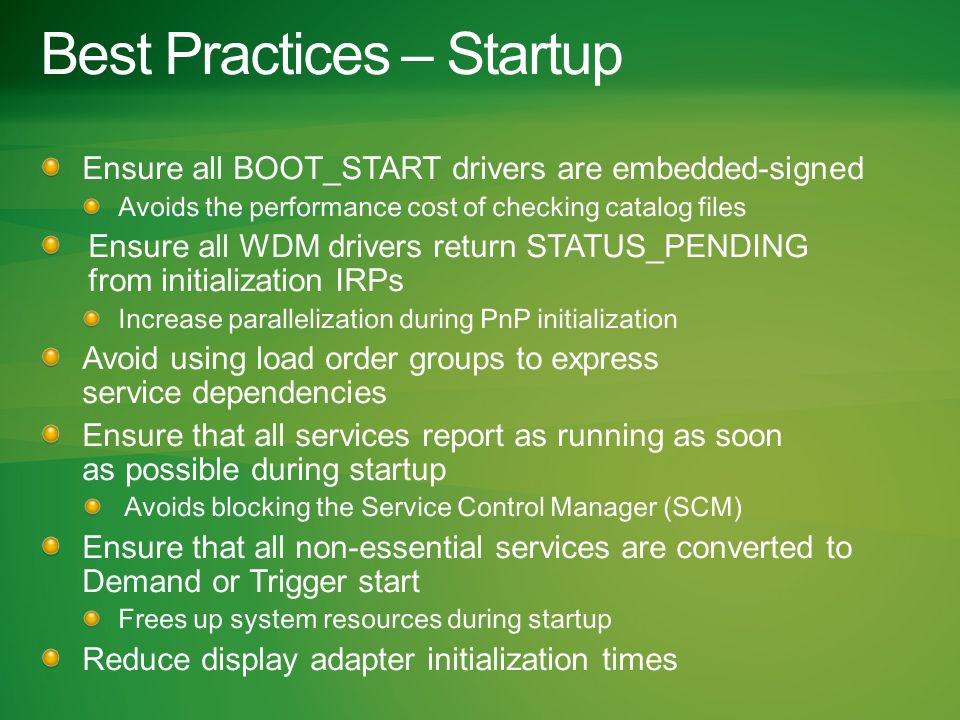 Best Practices – Startup

Ensure all BOOT_START drivers are embedded-signed

Avoids the performance cost of checking catalog files

Ensure all WDM drivers return STATUS_PENDING from initialization IRPs

Increase parallelization during PnP initialization

Avoid using load order groups to express service dependencies

Ensure that all services report as running as soon as possible during startup

Avoids blocking the Service Control Manager (SCM)

Ensure that all non-essential services are converted to Demand or Trigger start

Frees up system resources during startup

Reduce display adapter initialization times